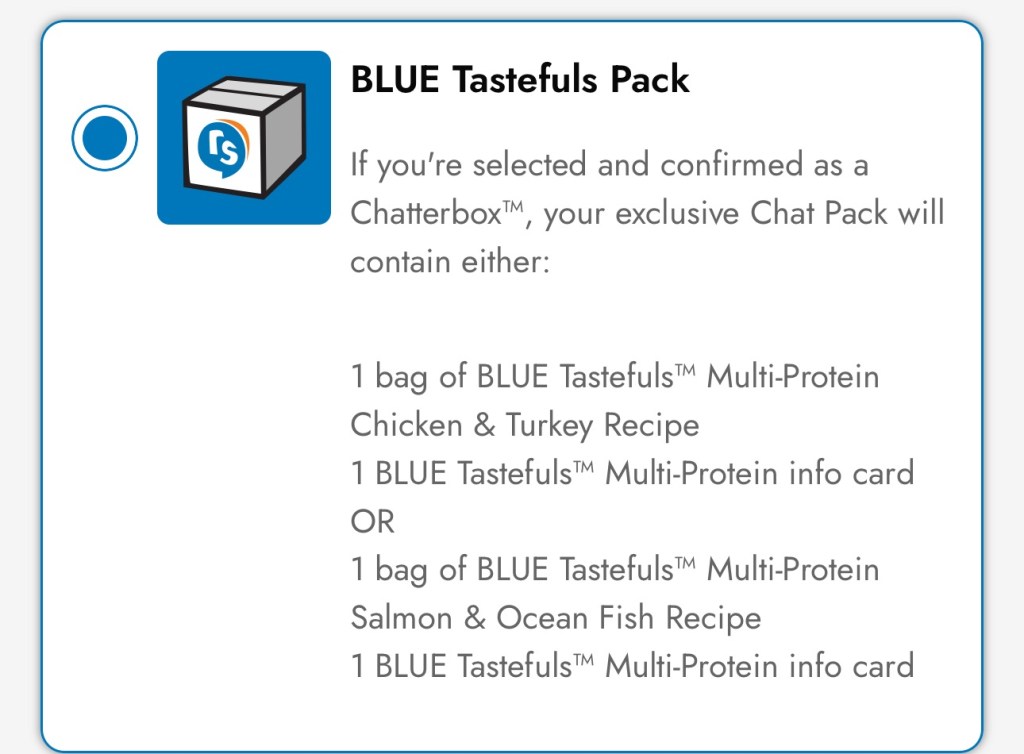 rs

BLUE Tastefuls Pack

If you're selected and confirmed as a Chatterbox™, your exclusive Chat Pack will contain either:

1 bag of BLUE Tastefuls™ Multi-Protein Chicken & Turkey Recipe
1 BLUE Tastefuls™ Multi-Protein info card
OR
1 bag of BLUE Tastefuls™ Multi-Protein Salmon & Ocean Fish Recipe
1 BLUE Tastefuls™ Multi-Protein info card